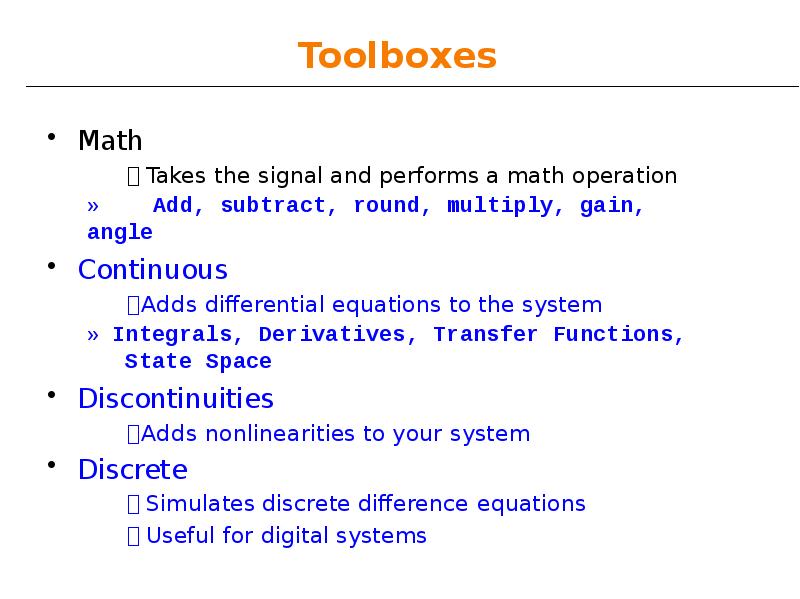 Toolboxes

• Math
 Takes the signal and performs a math operation
» Add, subtract, round, multiply, gain, angle

• Continuous
Adds differential equations to the system
» Integrals, Derivatives, Transfer Functions, State Space

• Discontinuities
Adds nonlinearities to your system

• Discrete
 Simulates discrete difference equations
 Useful for digital systems